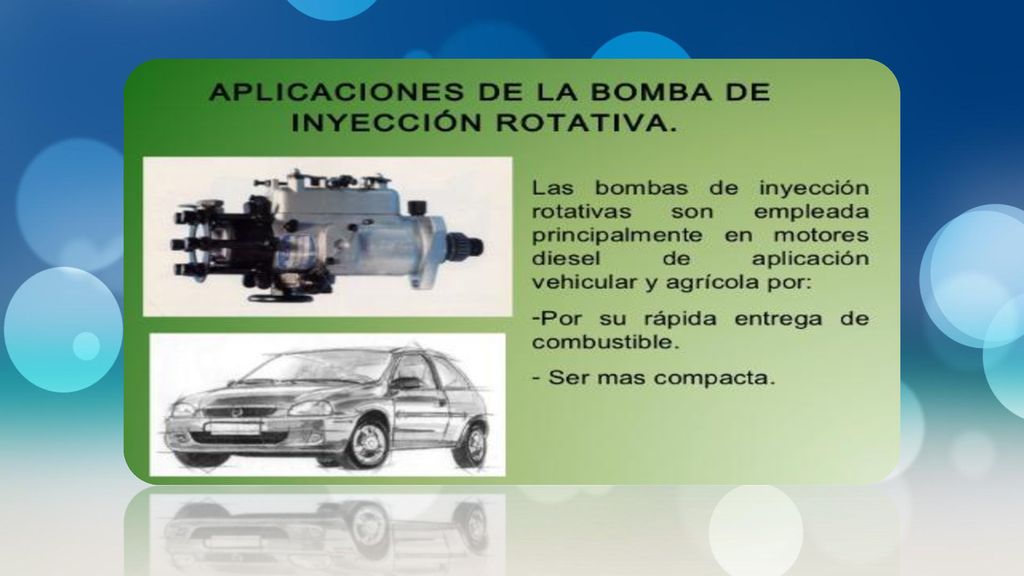 APLICACIONES DE LA BOMBA DE INYECCIÓN ROTATIVA.

Las bombas de inyección rotativas son empleada principalmente en motores diesel de aplicación vehicular y agrícola por:

-Por su rápida entrega de combustible.

- Ser mas compacta.